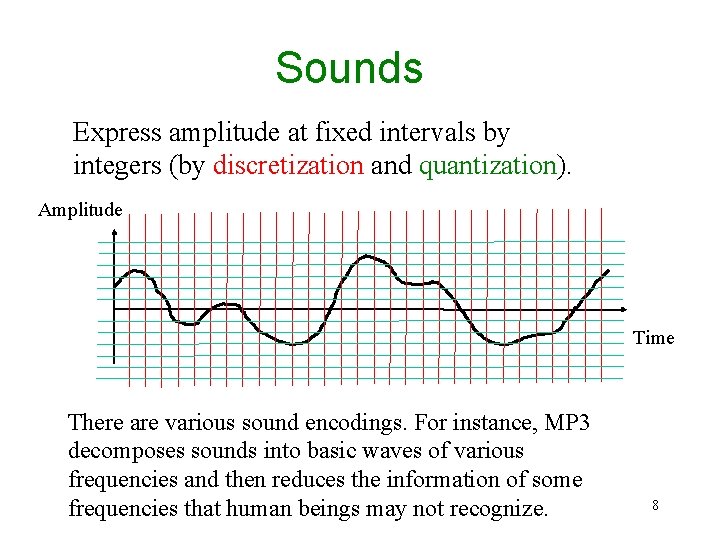 Sounds

Express amplitude at fixed intervals by integers (by discretization and quantization).

Amplitude

Time

There are various sound encodings. For instance, MP3 decomposes sounds into basic waves of various frequencies and then reduces the information of some frequencies that human beings may not recognize.

8